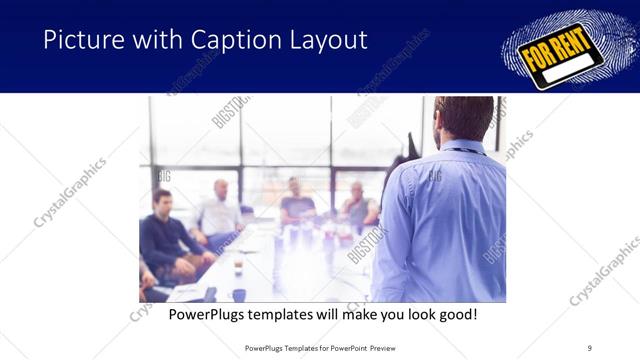 Picture with Caption Layout

FOR RENT

CrystalGraphics

BIGSTOCK

PowerPlugs templates will make you look good!

PowerPlugs Templates for PowerPoint Preview

9